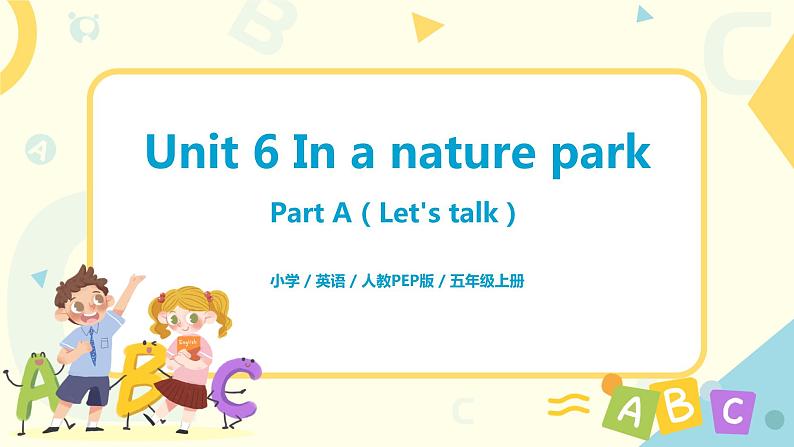 Unit 6 In a nature park

Part A ( Let's talk )

小学 / 英语 / 人教PEP版 / 五年级上册

English

A B C

A B C